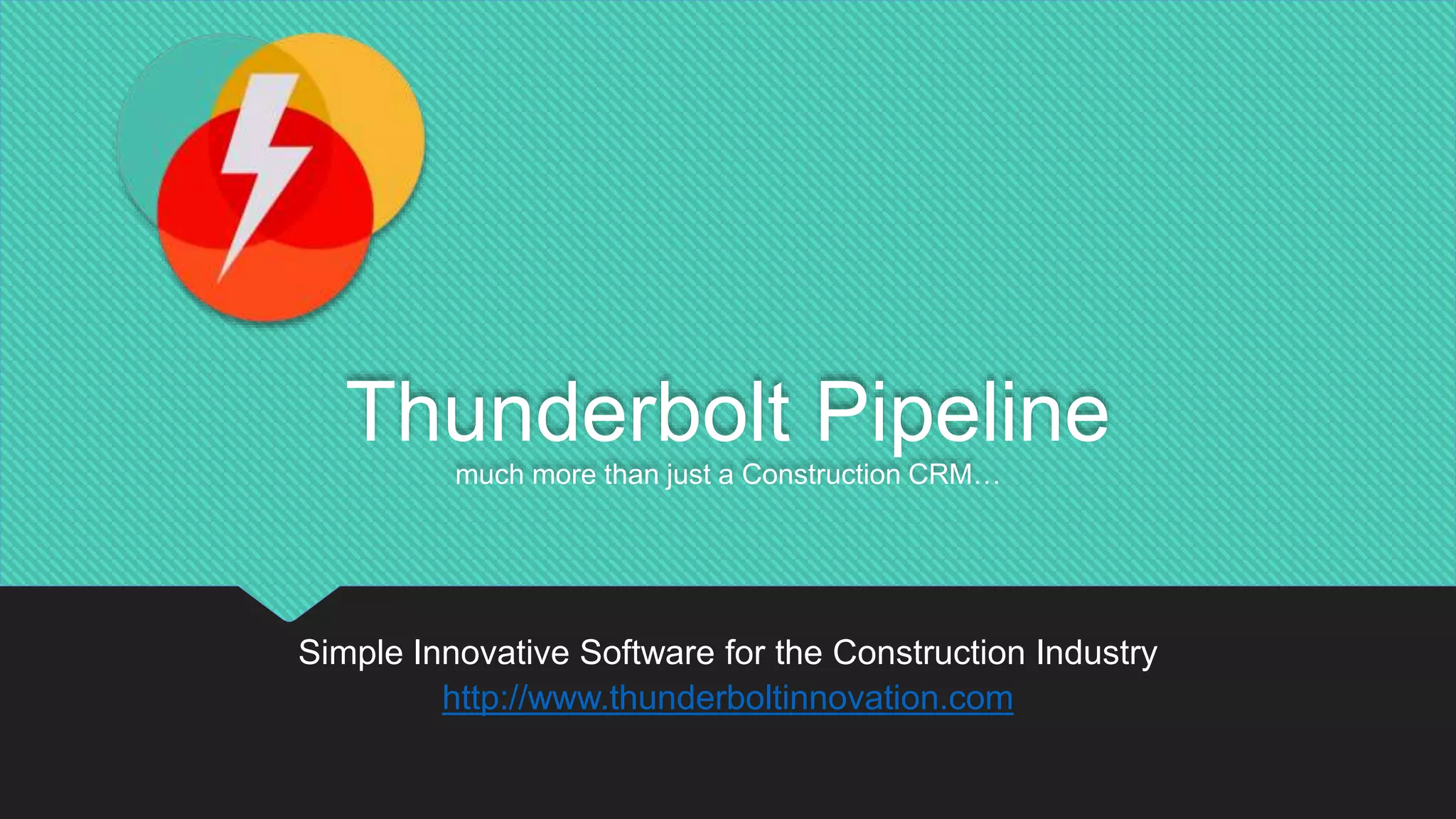 Thunderbolt Pipeline
much more than just a Construction CRM…

Simple Innovative Software for the Construction Industry
http://www.thunderboltinnovation.com